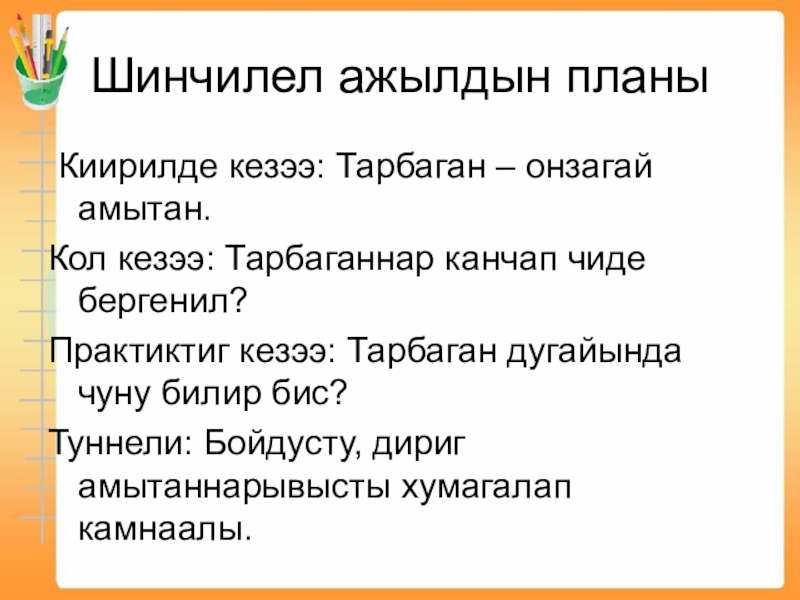 Шинчилел ажылдын планы

Киирилде кезээ: Тарбаган – онзагай амытан.

Кол кезээ: Тарбаганнар канчап чиде бергенил?

Практиктиг кезээ: Тарбаган дугайында чуну билир бис?

Туннели: Бойдусту, дириг амытаннарывысты хумагалап камнаалы.